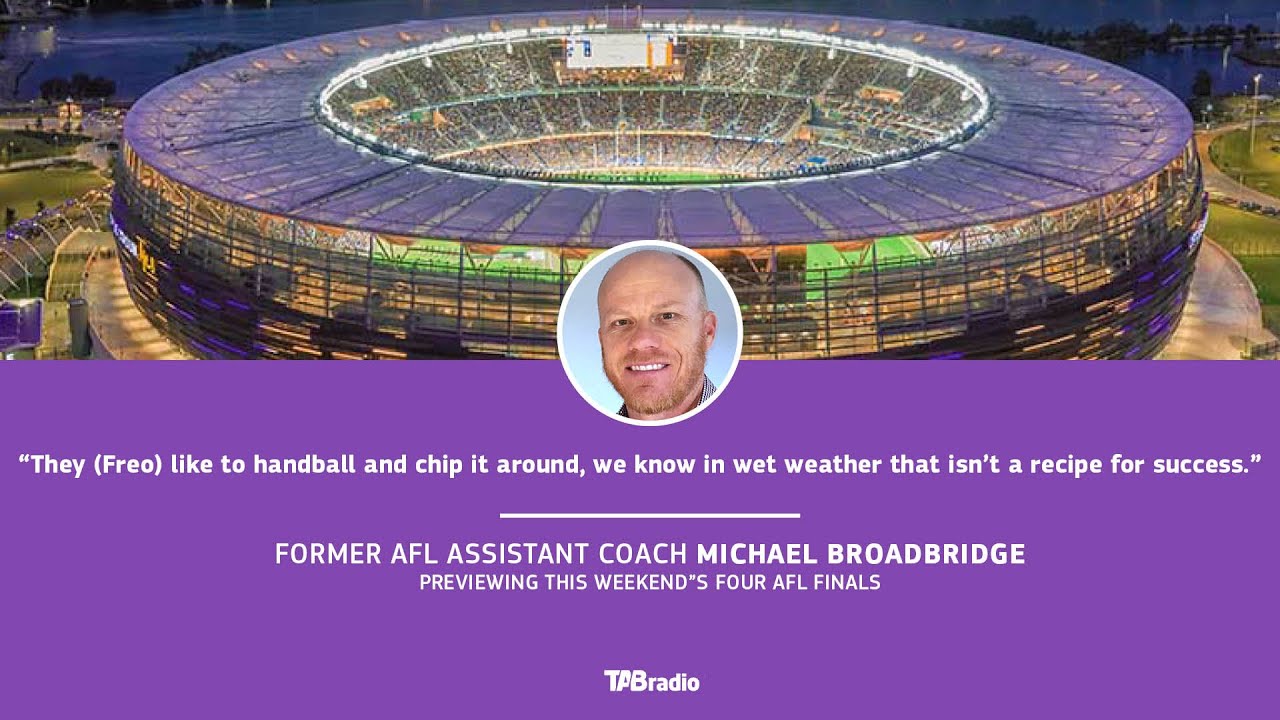 “They (Freo) like to handball and chip it around, we know in wet weather that isn’t a recipe for success.”

FORMER AFL ASSISTANT COACH MICHAEL BROADBRIDGE
PREVIEWING THIS WEEKEND”S FOUR AFL FINALS

TABradio